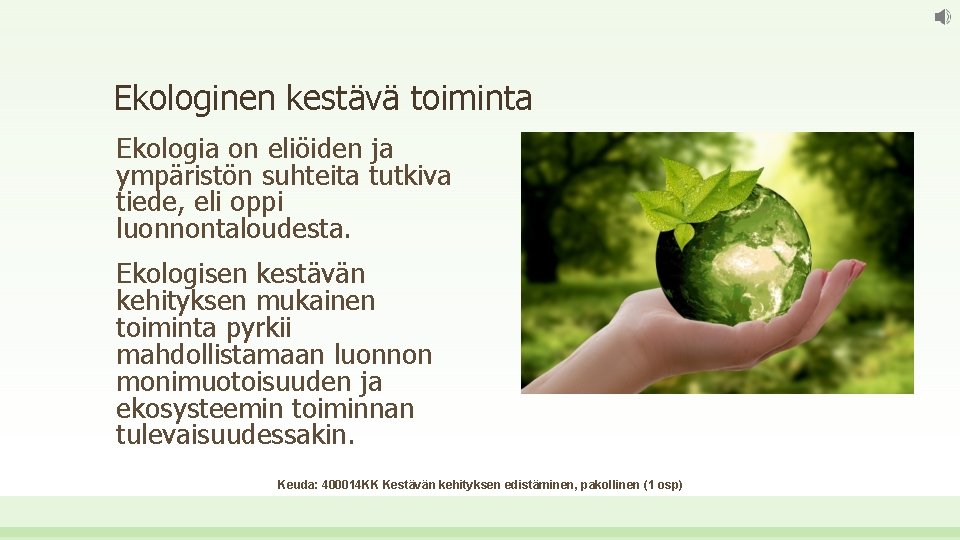 Ekologinen kestävä toiminta

Ekologia on eliöiden ja ympäristön suhteita tutkiva tiede, eli oppi luonnontaloudesta.

Ekologisen kestävän kehityksen mukainen toiminta pyrkii mahdollistamaan luonnon monimuotoisuuden ja ekosysteemin toiminnan tulevaisuudessakin.

Keuda: 400014KK Kestävän kehityksen edistäminen, pakollinen (1 osp)